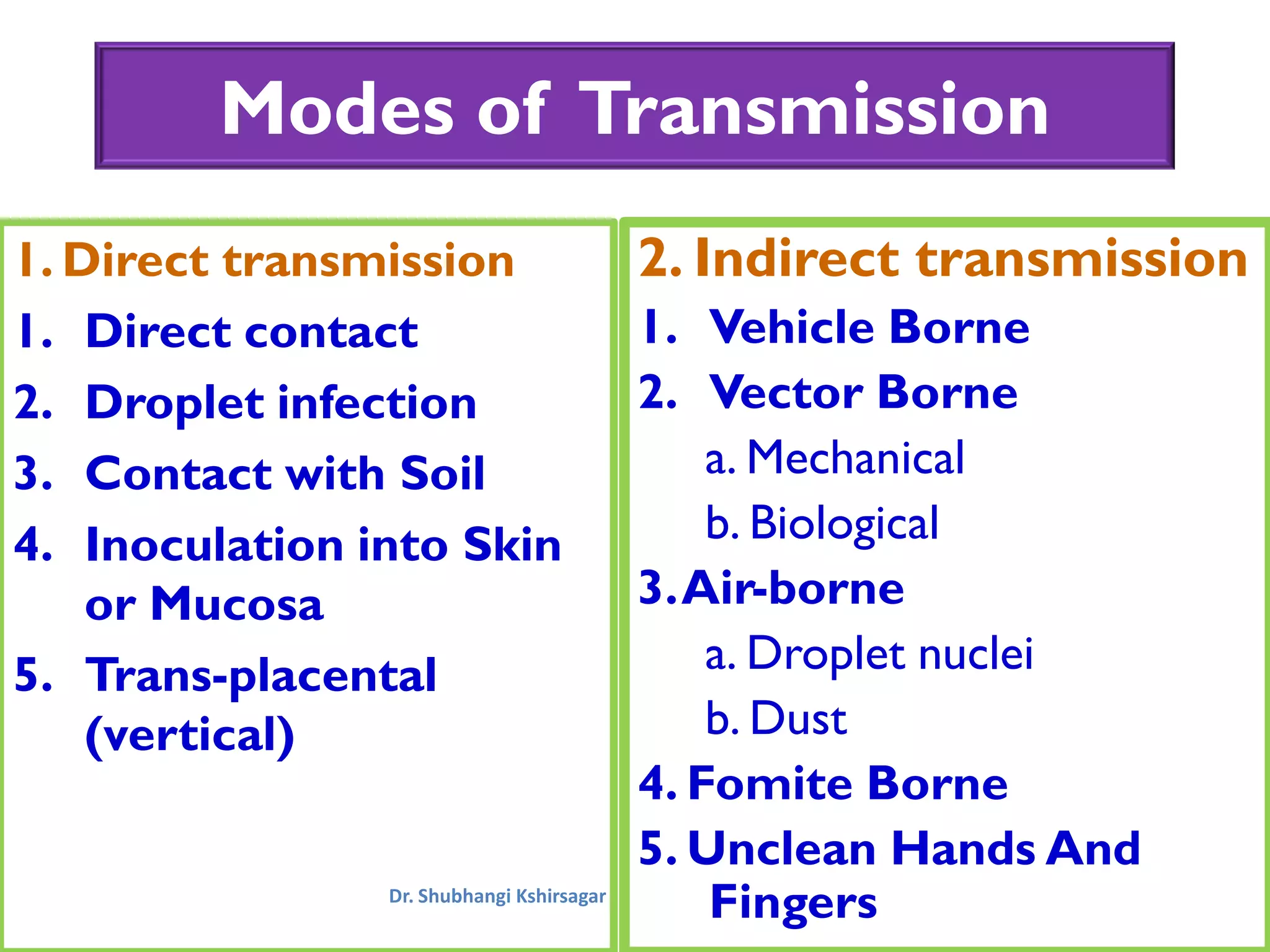 Modes of Transmission

1. Direct transmission

1. Direct contact
2. Droplet infection
3. Contact with Soil
4. Inoculation into Skin or Mucosa
5. Trans-placental (vertical)

Dr. Shubhangi Kshirsagar

2. Indirect transmission

1. Vehicle Borne
2. Vector Borne
a. Mechanical
b. Biological
3. Air-borne
a. Droplet nuclei
b. Dust
4. Fomite Borne
5. Unclean Hands And Fingers